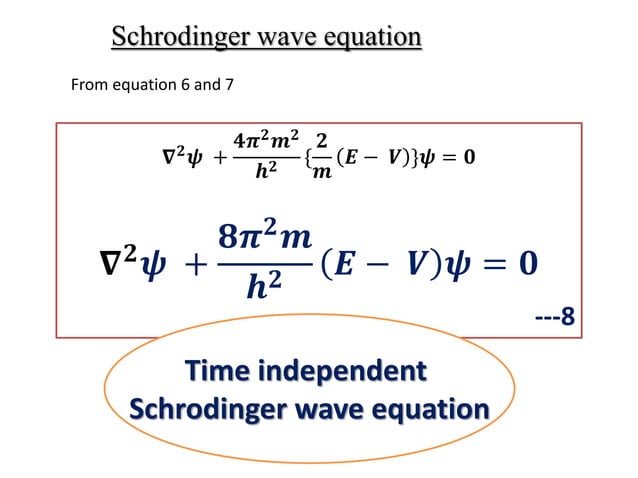 Schrodinger wave equation

From equation 6 and 7

$\nabla^2\psi + \frac{4\pi^2 m^2}{h^2}\{\frac{2}{m}(E - V)\}\psi = 0$

$\nabla^2\psi + \frac{8\pi^2 m}{h^2}(E - V)\psi = 0$

---8

Time independent Schrodinger wave equation